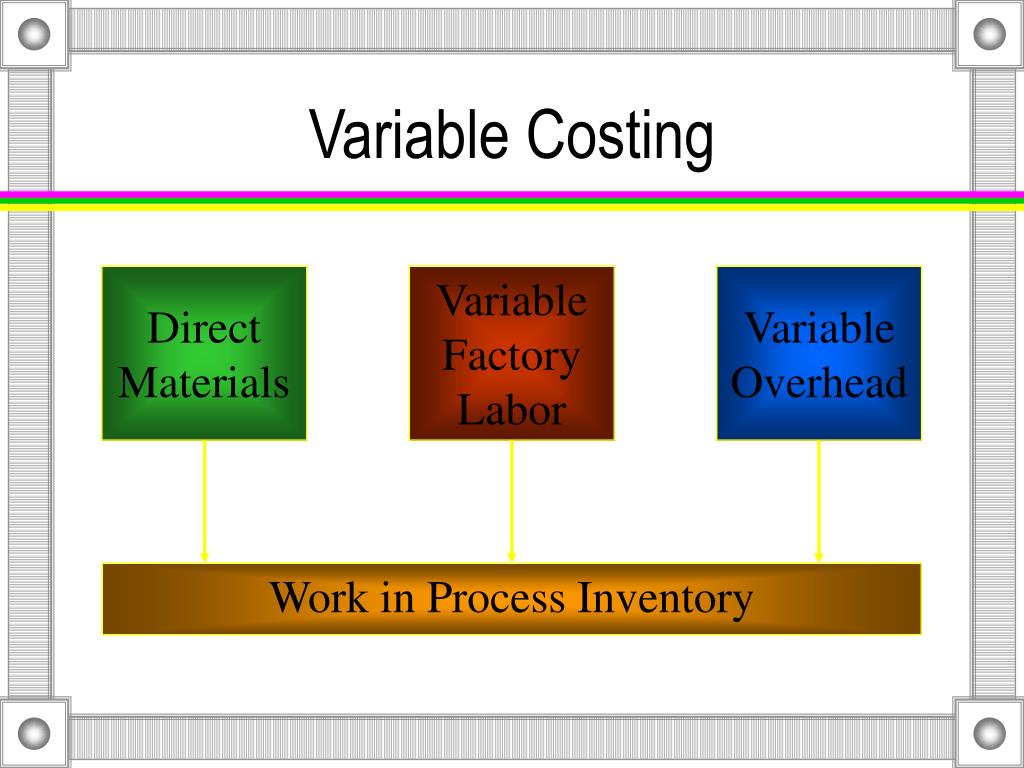 Variable Costing

Direct Materials

Variable Factory Labor

Variable Overhead

Work in Process Inventory